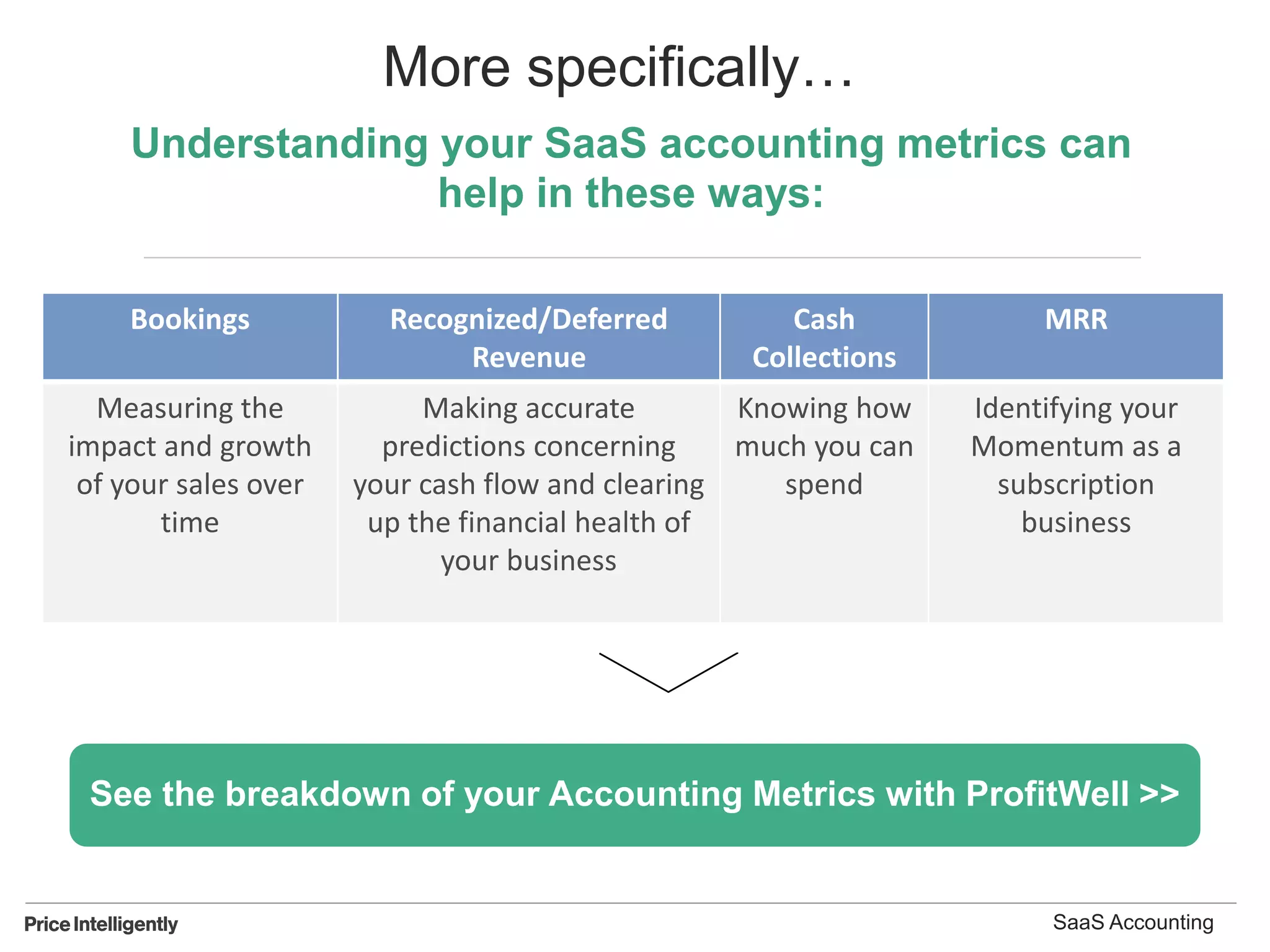 More specifically…

Understanding your SaaS accounting metrics can help in these ways:

| Bookings | Recognized/Deferred Revenue | Cash Collections | MRR |
|---|---|---|---|
| Measuring the impact and growth of your sales over time | Making accurate predictions concerning your cash flow and clearing up the financial health of your business | Knowing how much you can spend | Identifying your Momentum as a subscription business |

See the breakdown of your Accounting Metrics with ProfitWell >>

Price Intelligently

SaaS Accounting